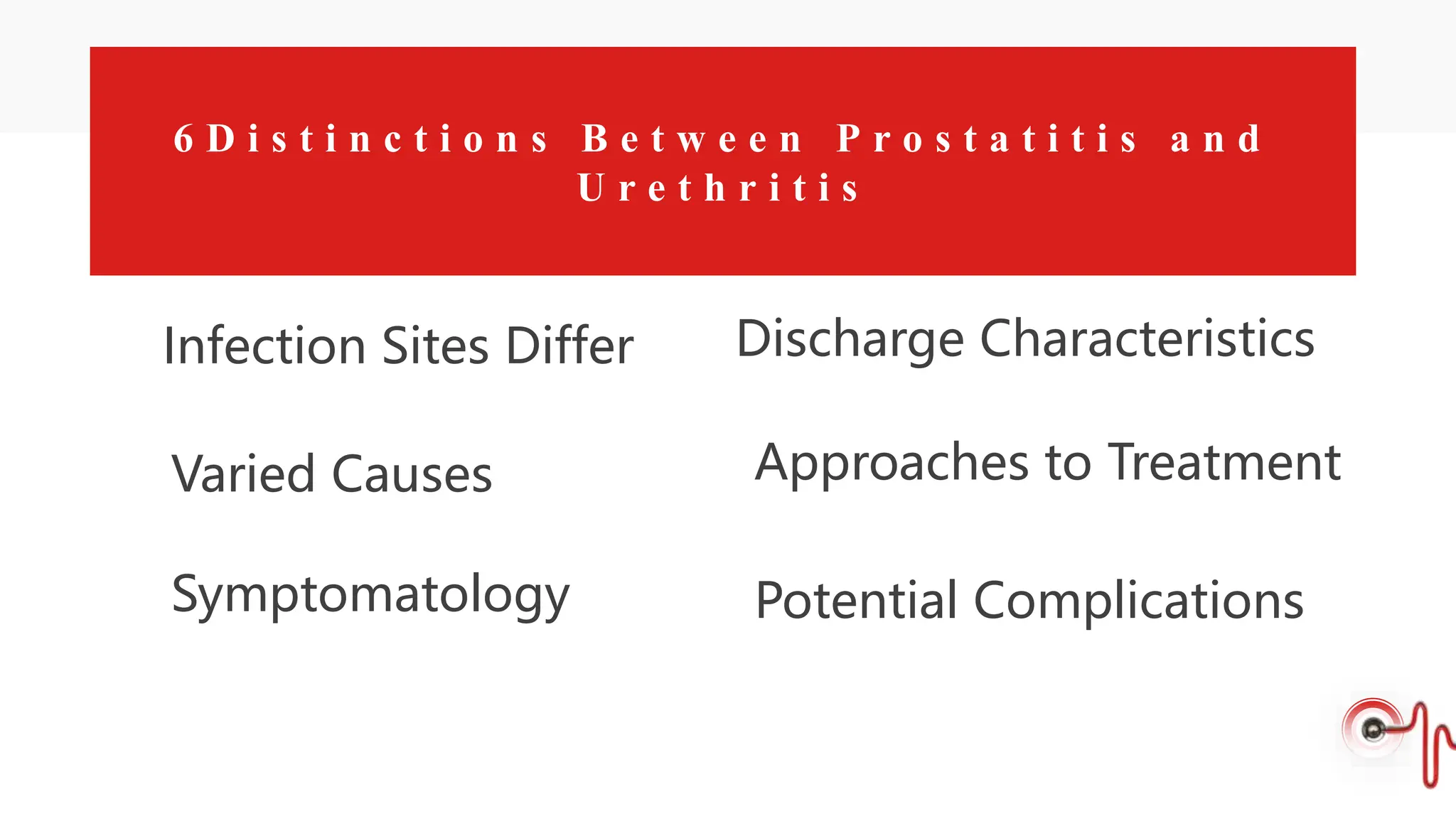 6Distinctions Between Prostatitis and Urethritis

Infection Sites Differ

Varied Causes

Symptomatology

Discharge Characteristics

Approaches to Treatment

Potential Complications